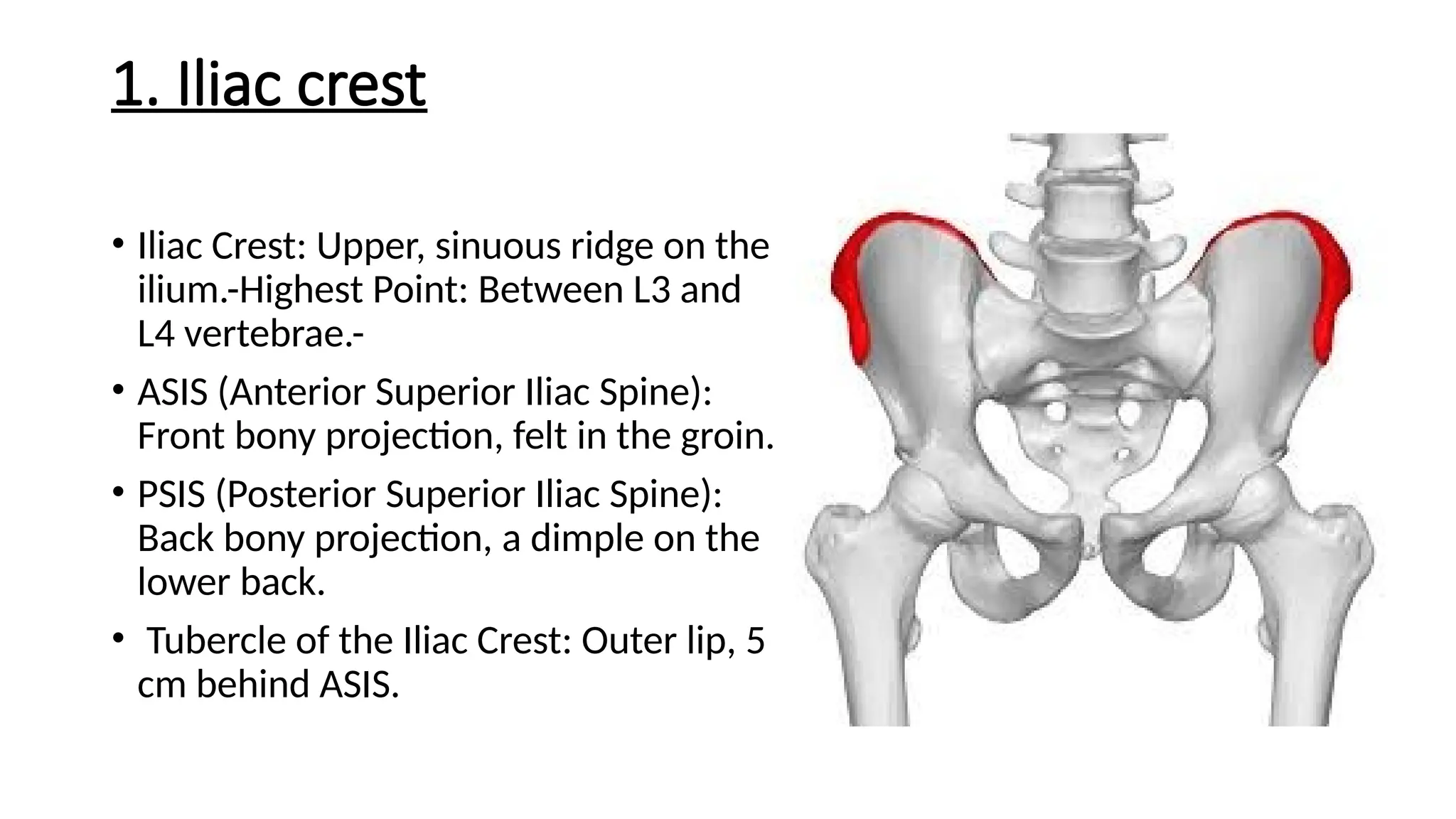 1. Iliac crest

• Iliac Crest: Upper, sinuous ridge on the ilium.-Highest Point: Between L3 and L4 vertebrae.-

• ASIS (Anterior Superior Iliac Spine): Front bony projection, felt in the groin.

• PSIS (Posterior Superior Iliac Spine): Back bony projection, a dimple on the lower back.

• Tubercle of the Iliac Crest: Outer lip, 5 cm behind ASIS.